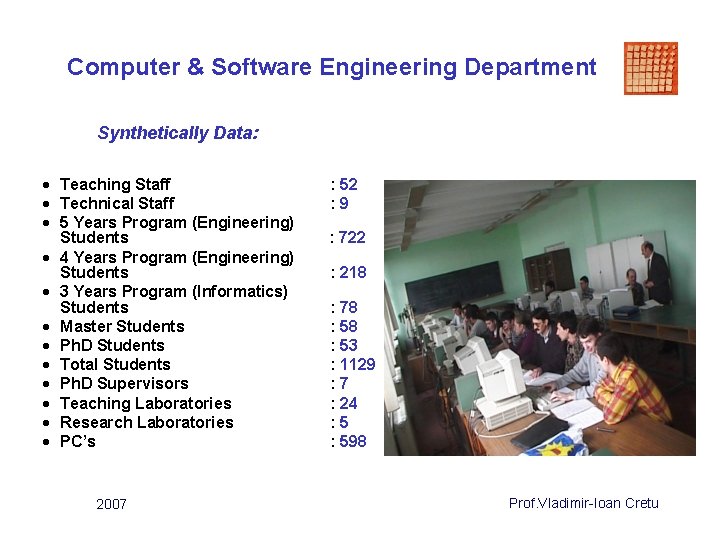 Computer & Software Engineering Department

Synthetically Data:

- Teaching Staff : 52
- Technical Staff : 9
- 5 Years Program (Engineering) Students : 722
- 4 Years Program (Engineering) Students : 218
- 3 Years Program (Informatics) Students : 78
- Master Students : 58
- PhD Students : 53
- Total Students : 1129
- PhD Supervisors : 7
- Teaching Laboratories : 24
- Research Laboratories : 5
- PC's : 598

2007

Prof.Vladimir-Ioan Cretu